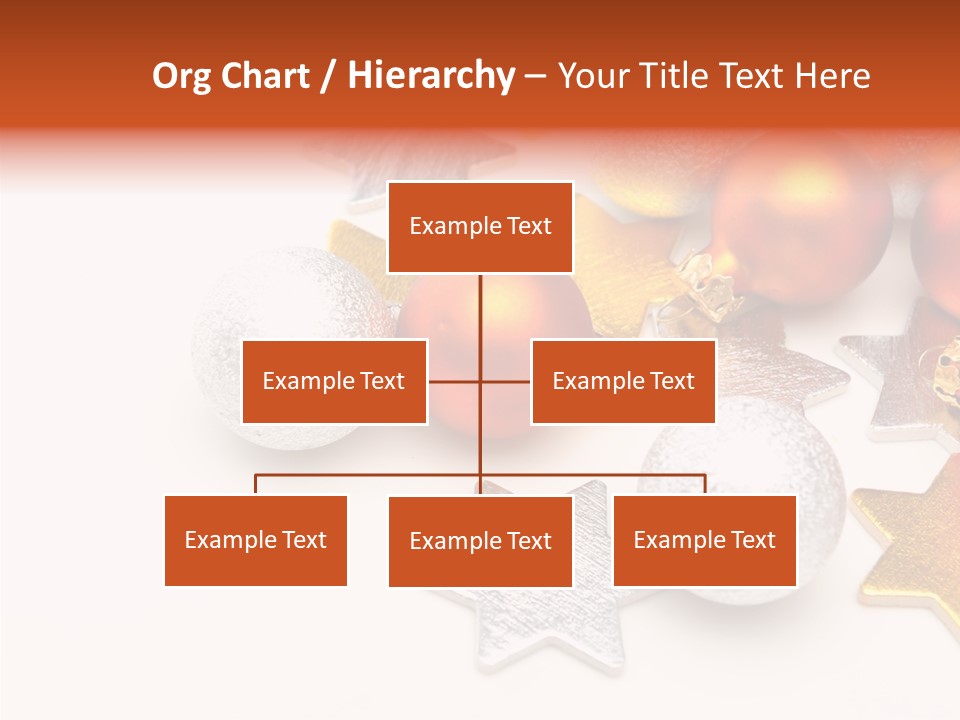 Org Chart / Hierarchy – Your Title Text Here

Example Text

Example Text

Example Text

Example Text

Example Text

Example Text